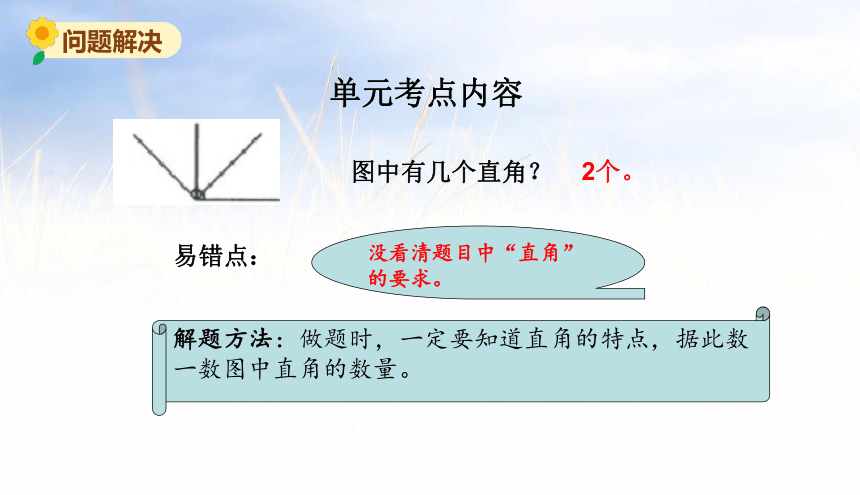 问题解决

单元考点内容

图中有几个直角？ 2个。

易错点：

没看清题目中“直角”的要求。

解题方法：做题时，一定要知道直角的特点，据此数一数图中直角的数量。